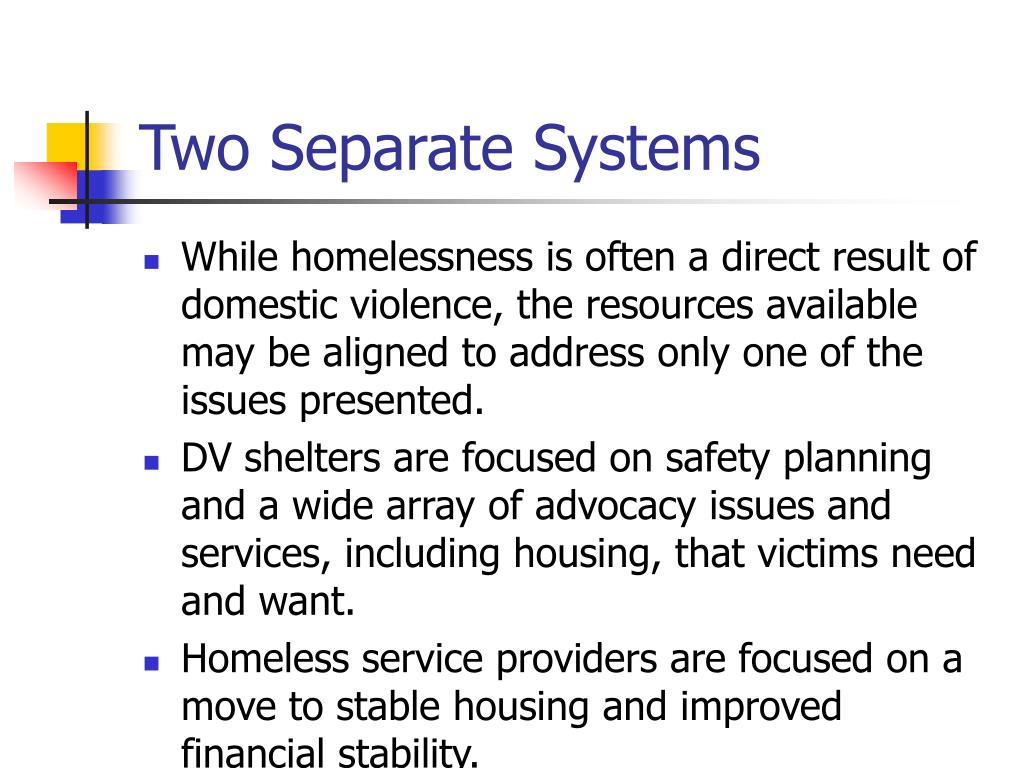 Two Separate Systems

- While homelessness is often a direct result of domestic violence, the resources available may be aligned to address only one of the issues presented.
- DV shelters are focused on safety planning and a wide array of advocacy issues and services, including housing, that victims need and want.
- Homeless service providers are focused on a move to stable housing and improved financial stability.